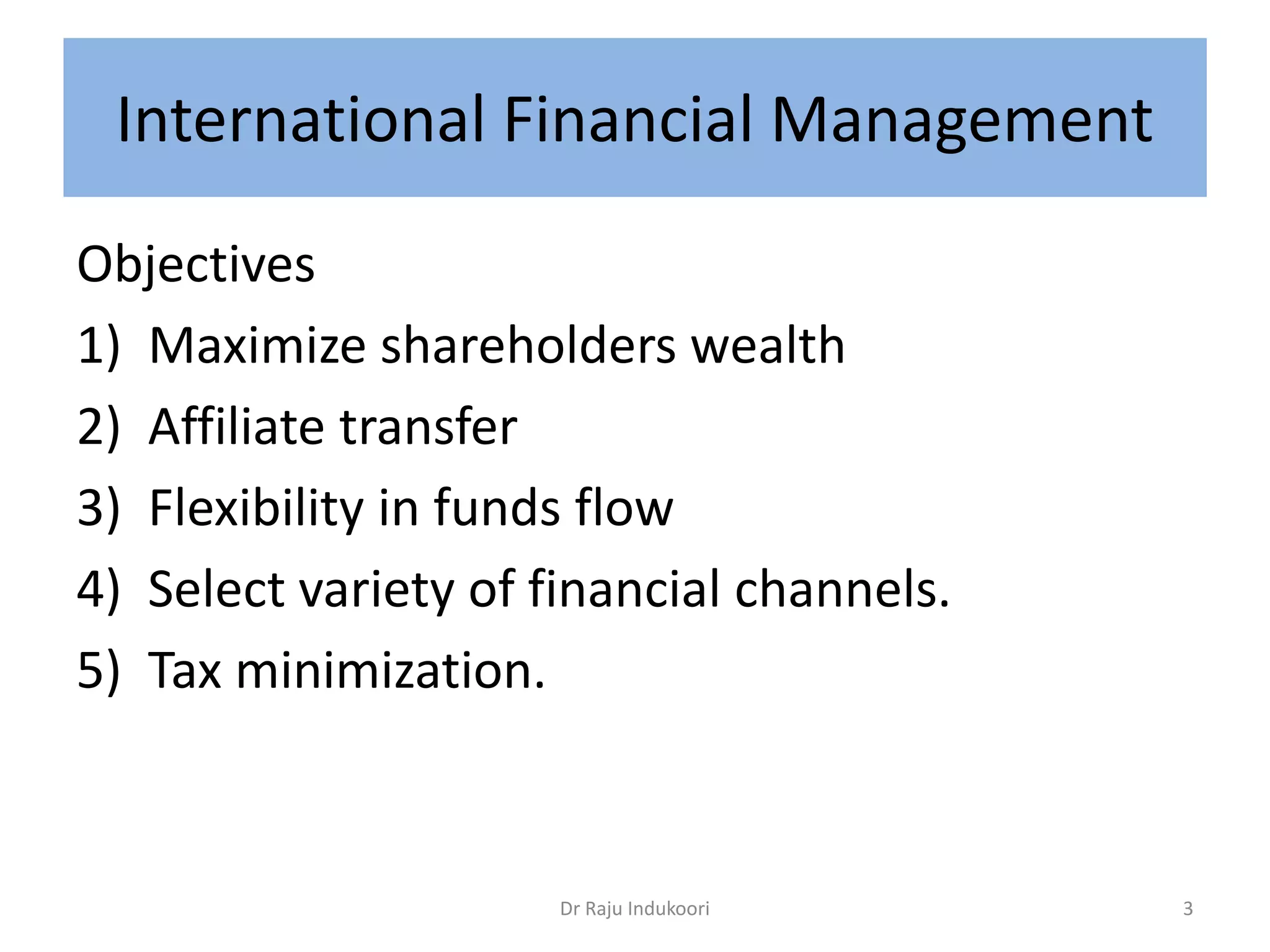 International Financial Management

Objectives

1) Maximize shareholders wealth
2) Affiliate transfer
3) Flexibility in funds flow
4) Select variety of financial channels.
5) Tax minimization.

Dr Raju Indukoori

3